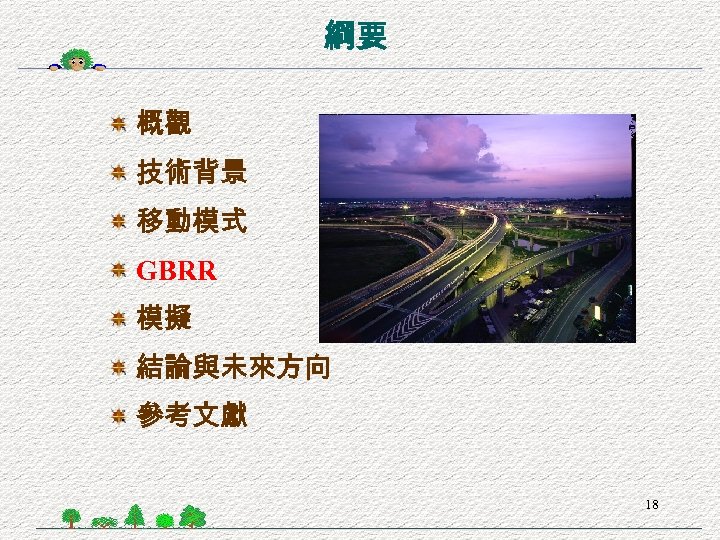 綱要

概觀

技術背景

移動模式

GBRR

模擬

結論與未來方向

參考文獻

18